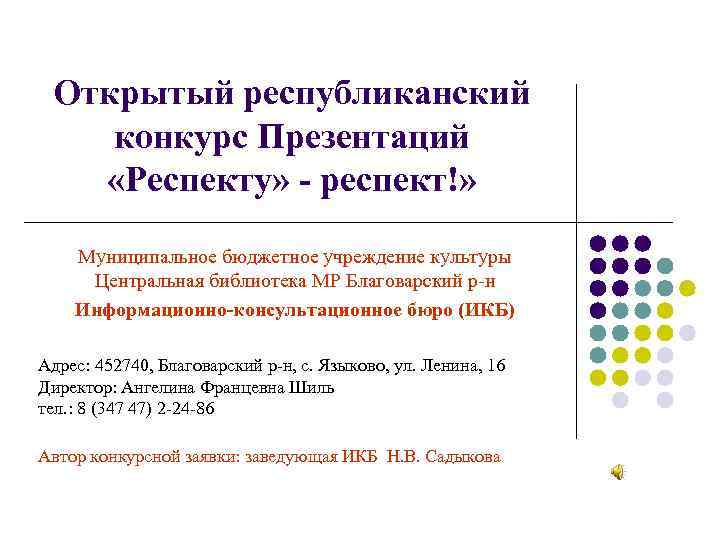 Открытый республиканский конкурс Презентаций «Респекту» - респект!»

Муниципальное бюджетное учреждение культуры Центральная библиотека МР Благоварский р-н

Информационно-консультационное бюро (ИКБ)

Адрес: 452740, Благоварский р-н, с. Языково, ул. Ленина, 16
Директор: Ангелина Францевна Шиль
тел.: 8 (347 47) 2-24-86

Автор конкурсной заявки: заведующая ИКБ Н.В. Садыкова